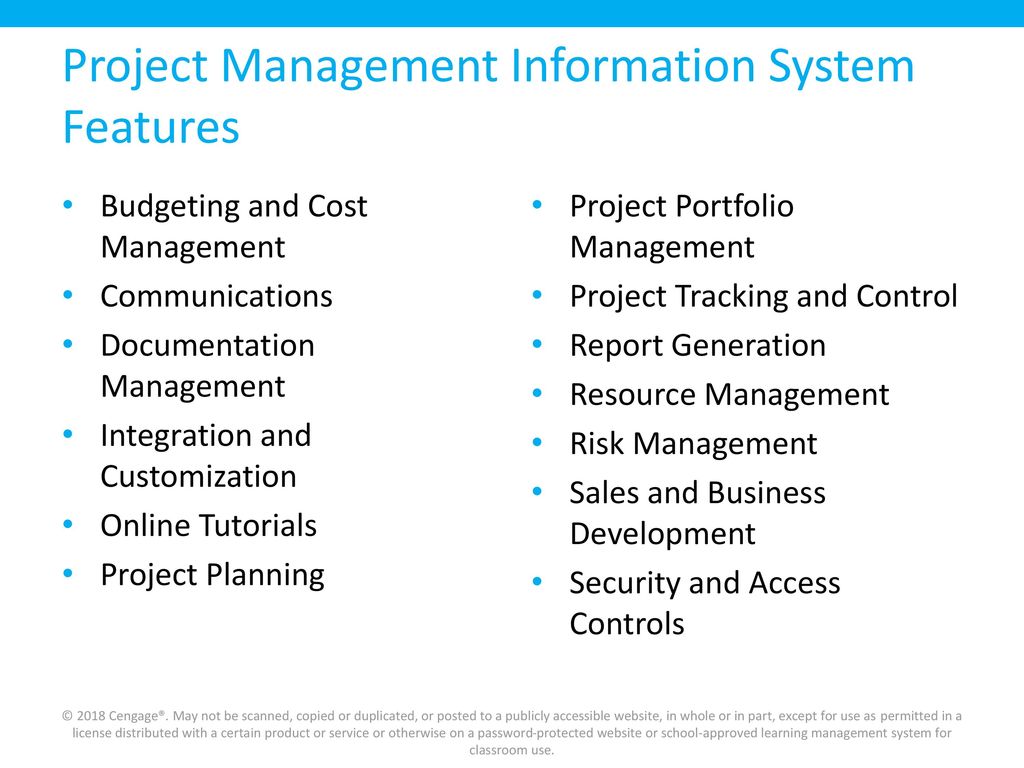 Project Management Information System Features

• Budgeting and Cost Management
• Communications
• Documentation Management
• Integration and Customization
• Online Tutorials
• Project Planning

• Project Portfolio Management
• Project Tracking and Control
• Report Generation
• Resource Management
• Risk Management
• Sales and Business Development
• Security and Access Controls

© 2018 Cengage®. May not be scanned, copied or duplicated, or posted to a publicly accessible website, in whole or in part, except for use as permitted in a license distributed with a certain product or service or otherwise on a password-protected website or school-approved learning management system for classroom use.